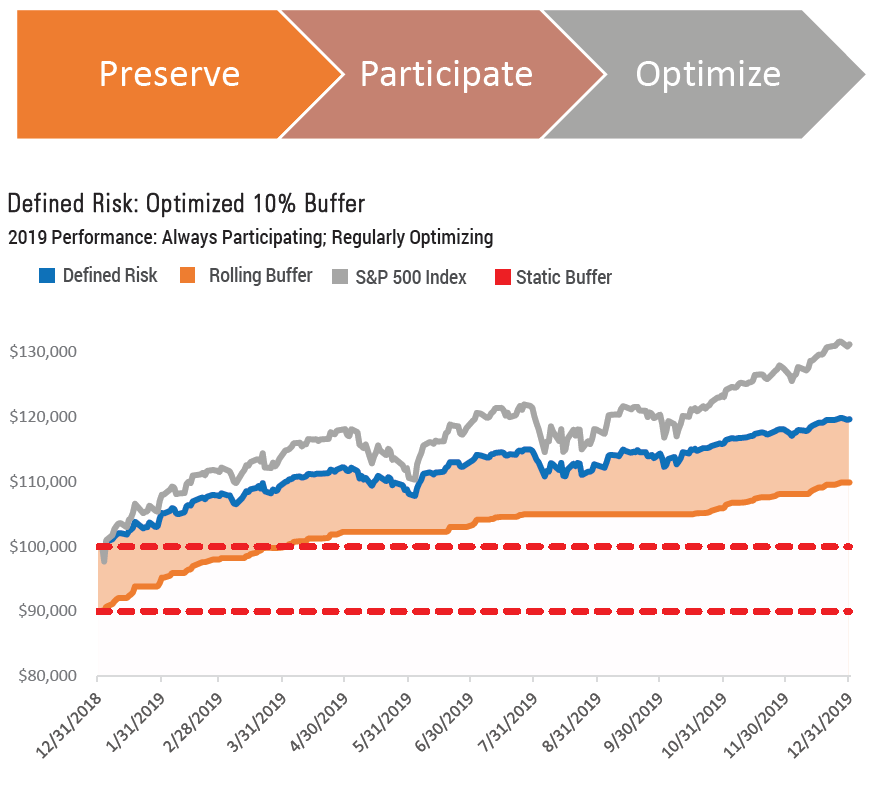 Preserve
Participate
Optimize

Defined Risk: Optimized 10% Buffer
2019 Performance: Always Participating; Regularly Optimizing

Defined Risk
Rolling Buffer
S&P 500 Index
Static Buffer

$130,000
$120,000
$110,000
$100,000
$90,000
$80,000

12/31/2018
1/31/2019
2/28/2019
3/31/2019
4/30/2019
5/31/2019
6/30/2019
7/31/2019
8/31/2019
9/30/2019
10/31/2019
11/30/2019
12/31/2019